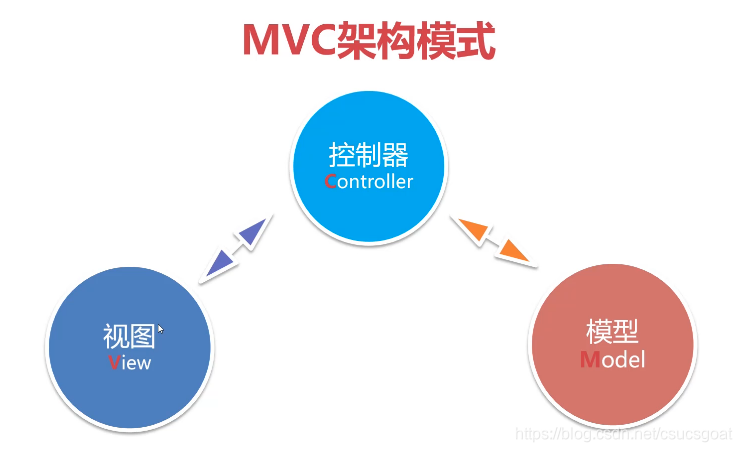 MVC架构模式

控制器
Controller

视图
View

模型
Model

https://blog.csdn.net/csucsgoat